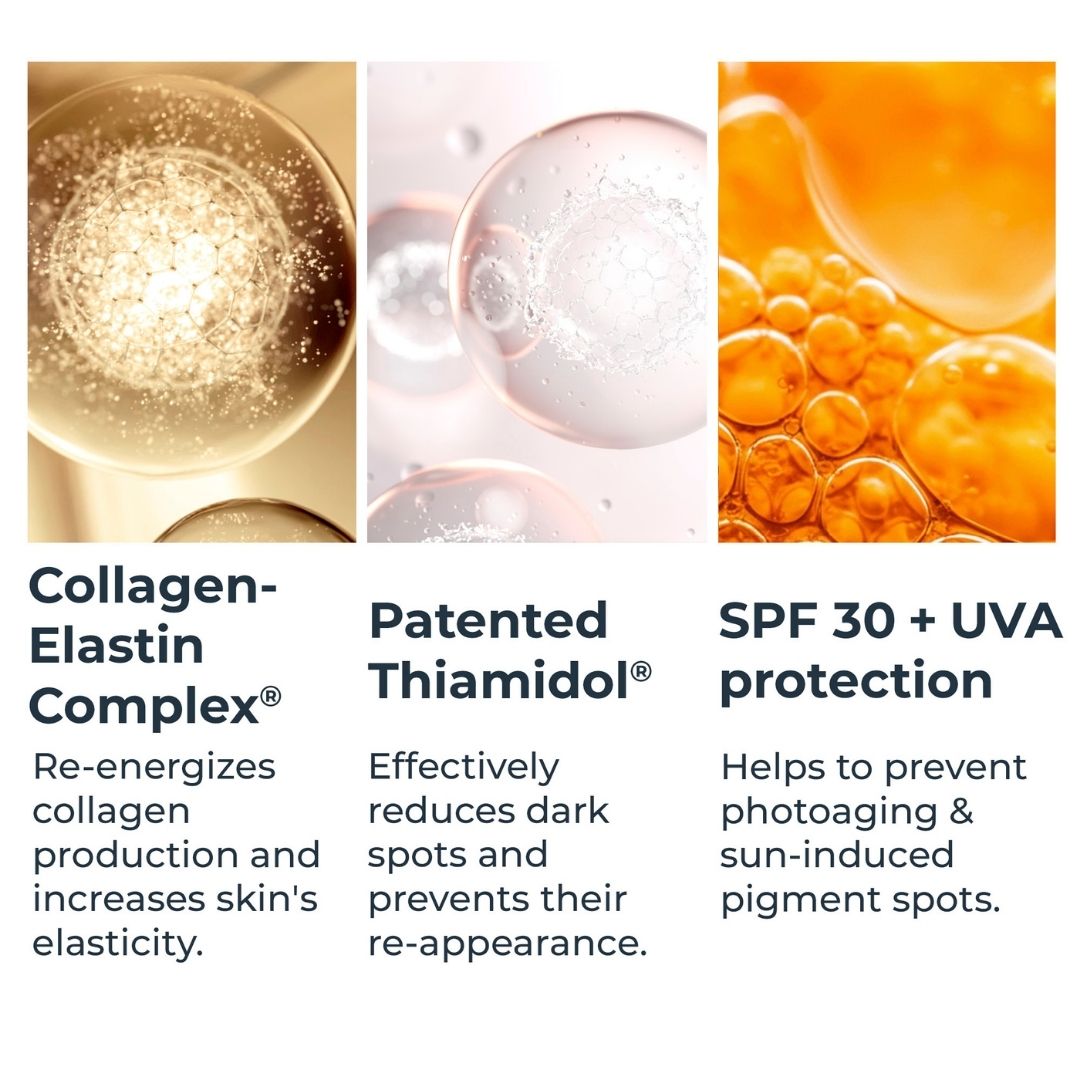 Collagen-Elastin Complex®

Re-energizes collagen production and increases skin's elasticity.

Patented Thiamidol®

Effectively reduces dark spots and prevents their re-appearance.

SPF 30 + UVA protection

Helps to prevent photoaging & sun-induced pigment spots.